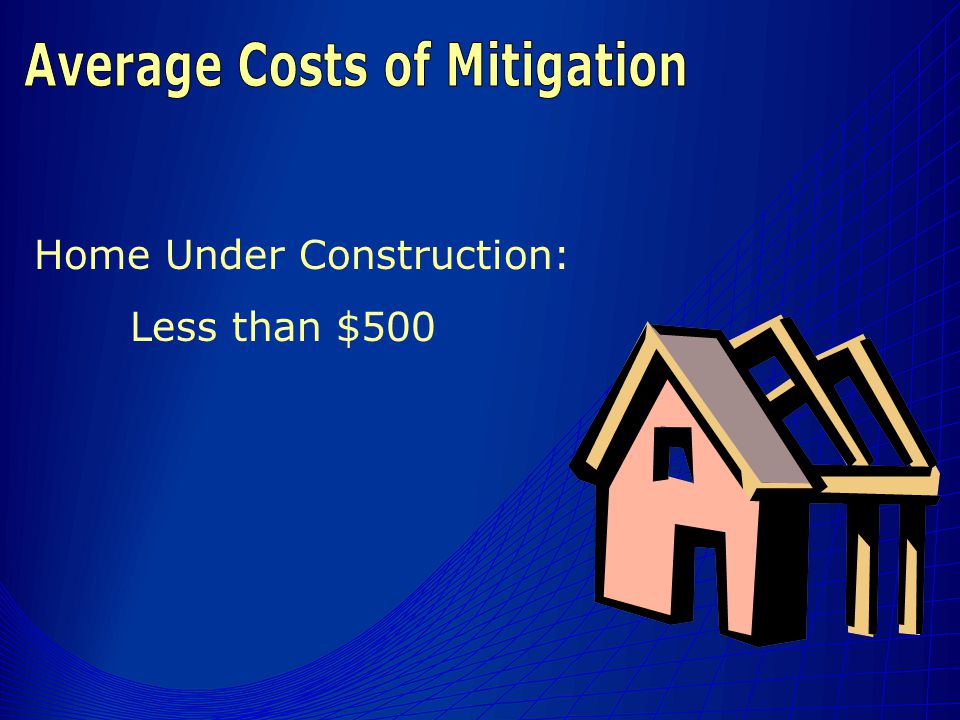 Average Costs of Mitigation

Home Under Construction:

Less than \$500